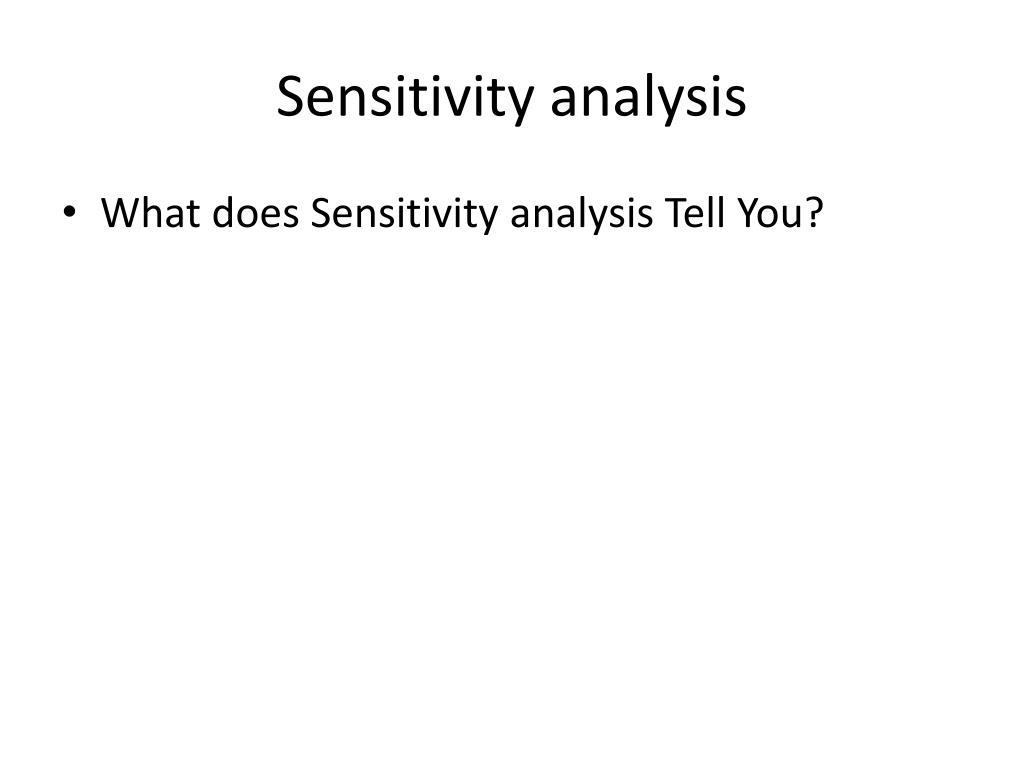 Sensitivity analysis

• What does Sensitivity analysis Tell You?